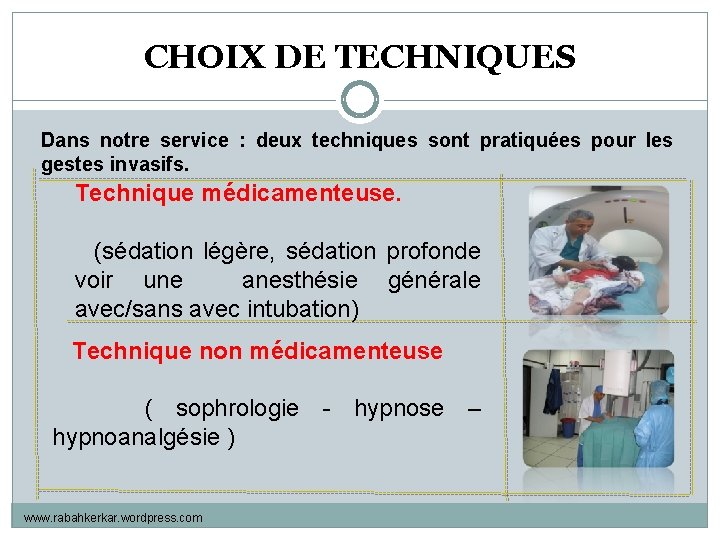 CHOIX DE TECHNIQUES

Dans notre service : deux techniques sont pratiquées pour les gestes invasifs.

Technique médicamenteuse.

(sédation légère, sédation profonde voir une anesthésie générale avec/sans avec intubation)

Technique non médicamenteuse

( sophrologie - hypnose – hypnoanalgésie )

www.rabahkerkar.wordpress.com